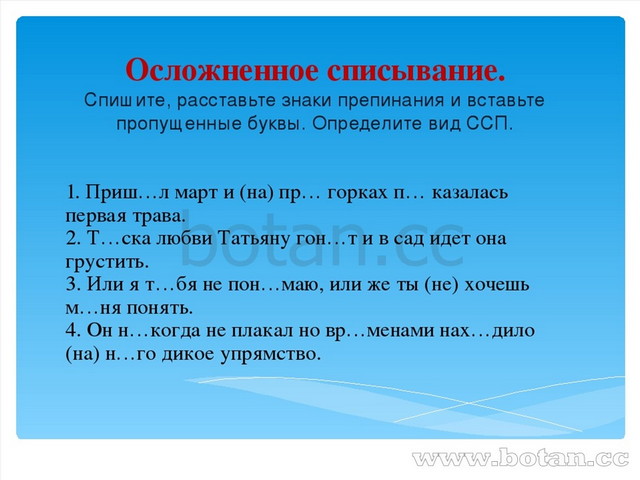 Осложненное списывание.
Спишите, расставьте знаки препинания и вставьте пропущенные буквы. Определите вид ССП.

1. Приш…л март и (на) пр… горках п… казалась первая трава.
2. Т…ска любви Татьяну гон…т и в сад идет она грустить.
3. Или я т…бя не пон…маю, или же ты (не) хочешь м…ня понять.
4. Он н…когда не плакал но вр…менами нах…дило (на) н…го дикое упрямство.

botan.cc

www.botan.cc